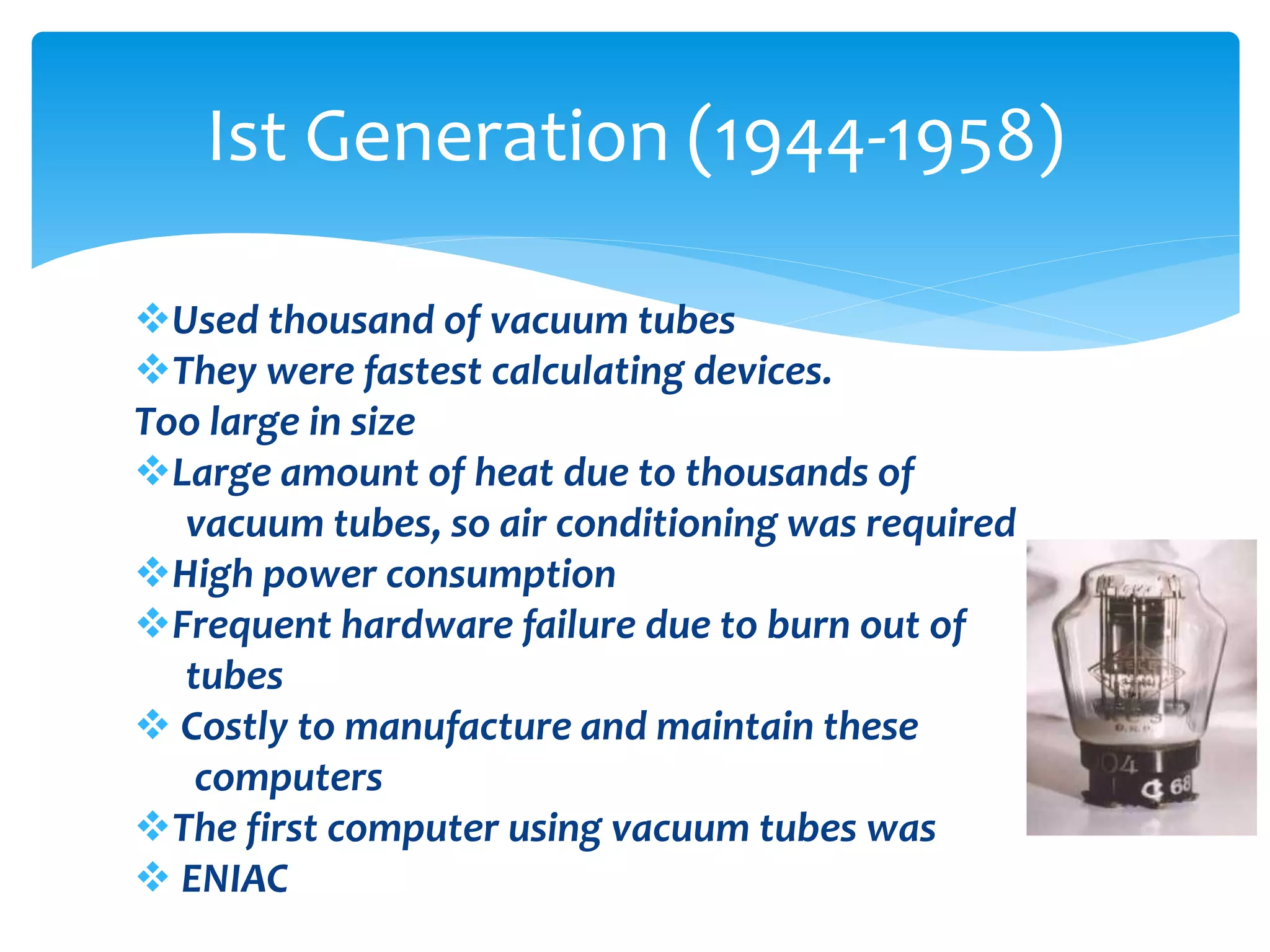 Ist Generation (1944-1958)

❖Used thousand of vacuum tubes
❖They were fastest calculating devices.
Too large in size
❖Large amount of heat due to thousands of vacuum tubes, so air conditioning was required
❖High power consumption
❖Frequent hardware failure due to burn out of tubes
❖ Costly to manufacture and maintain these computers
❖The first computer using vacuum tubes was
❖ ENIAC

04
68